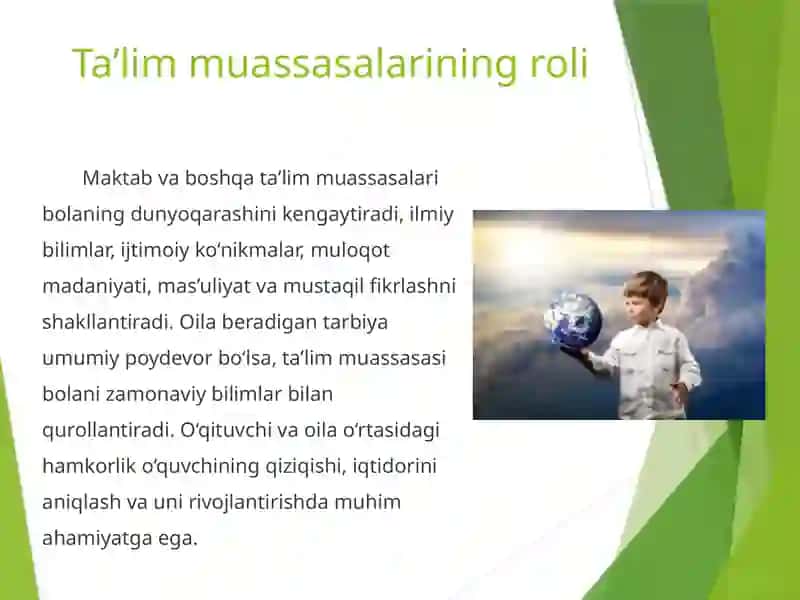 Ta’lim muassasalarining roli

Maktab va boshqa ta’lim muassasalari bolaning dunyoqarashini kengaytiradi, ilmiy bilimlar, ijtimoiy ko‘nikmalar, muloqot madaniyati, mas’uliyat va mustaqil fikrlashni shakllantiradi. Oila beradigan tarbiya umumiy poydevor bo‘lsa, ta’lim muassasasi bolani zamonaviy bilimlar bilan qurollantiradi. O‘qituvchi va oila o‘rtasidagi hamkorlik o‘quvchining qiziqishi, iqtidorini aniqlash va uni rivojlantirishda muhim ahamiyatga ega.